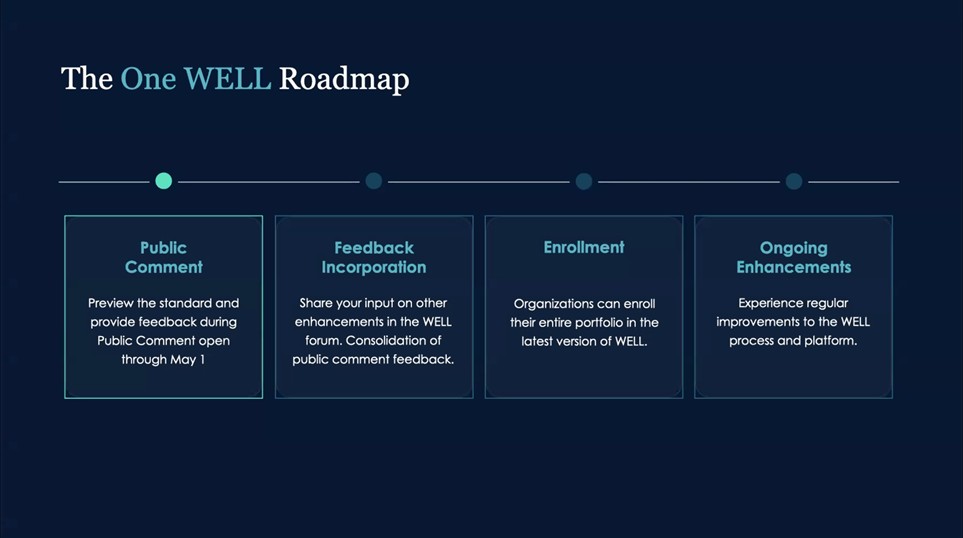 The One WELL Roadmap

Public Comment

Preview the standard and provide feedback during Public Comment open through May 1

Feedback Incorporation

Share your input on other enhancements in the WELL forum. Consolidation of public comment feedback.

Enrollment

Organizations can enroll their entire portfolio in the latest version of WELL.

Ongoing Enhancements

Experience regular improvements to the WELL process and platform.